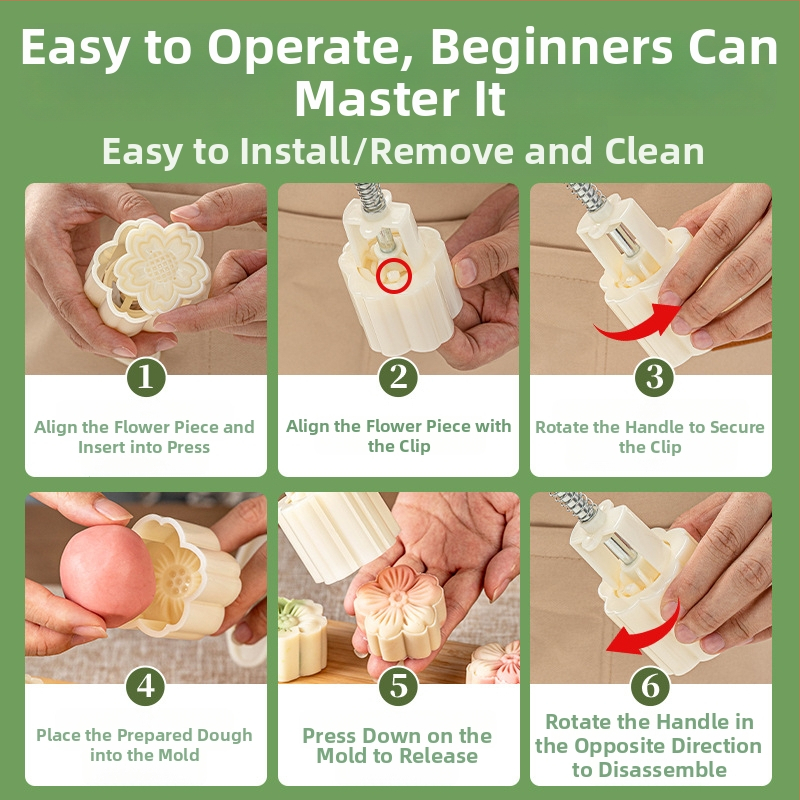 Easy to Operate, Beginners Can Master It

Easy to Install/Remove and Clean

1
Align the Flower Piece and Insert into Press

2
Align the Flower Piece with the Clip

3
Rotate the Handle to Secure the Clip

4
Place the Prepared Dough into the Mold

5
Press Down on the Mold to Release

6
Rotate the Handle in the Opposite Direction to Disassemble